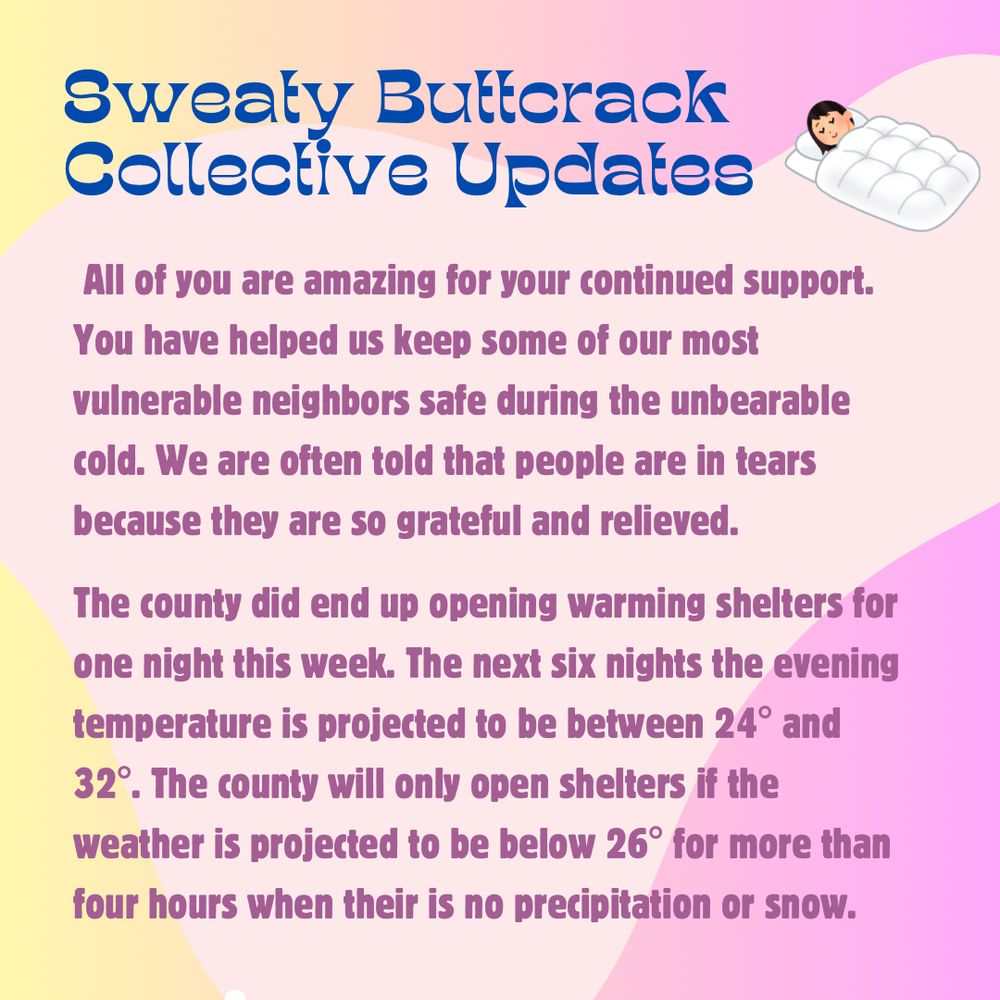 Sweaty Buttcrack Collective Updates

All of you are amazing for your continued support. You have helped us keep some of our most vulnerable neighbors safe during the unbearable cold. We are often told that people are in tears because they are so grateful and relieved.

The county did end up opening warming shelters for one night this week. The next six nights the evening temperature is projected to be between 24° and 32°. The county will only open shelters if the weather is projected to be below 26° for more than four hours when their is no precipitation or snow.